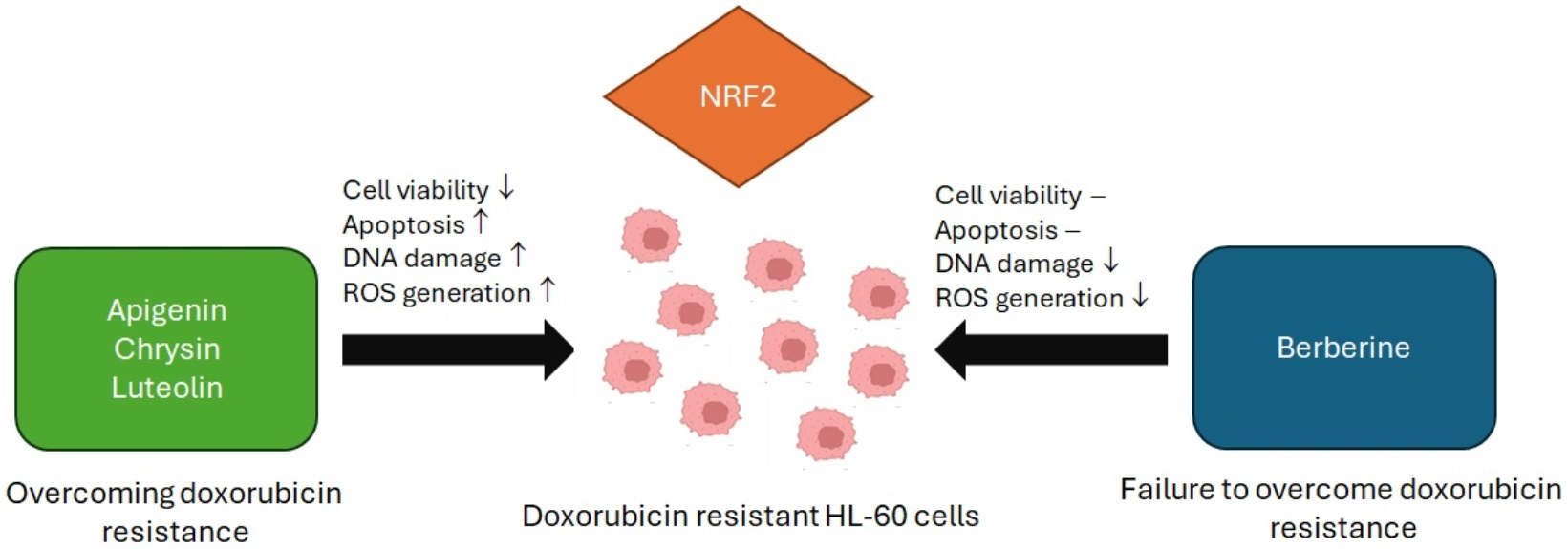 NRF2

Cell viability ↓
Apoptosis ↑
DNA damage ↑
ROS generation ↑

Cell viability –
Apoptosis –
DNA damage ↓
ROS generation ↓

Apigenin
Chrysin
Luteolin

Berberine

Overcoming doxorubicin resistance

Doxorubicin resistant HL-60 cells

Failure to overcome doxorubicin resistance